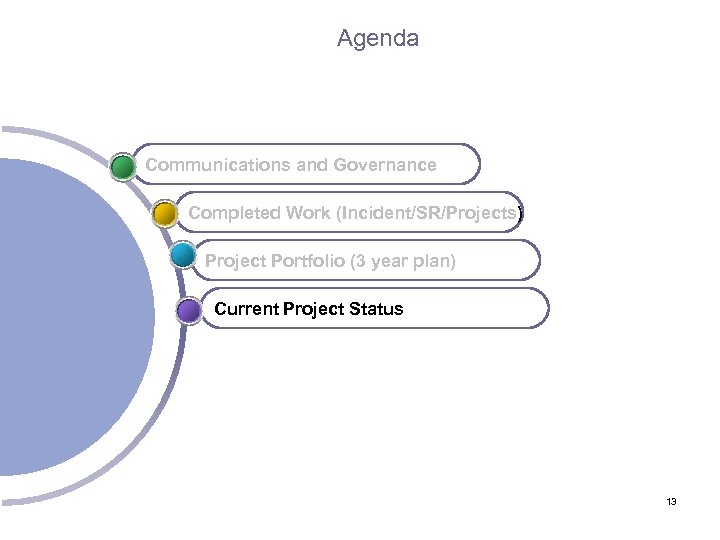 Agenda

Communications and Governance

Completed Work (Incident/SR/Projects)

Project Portfolio (3 year plan)

Current Project Status

13